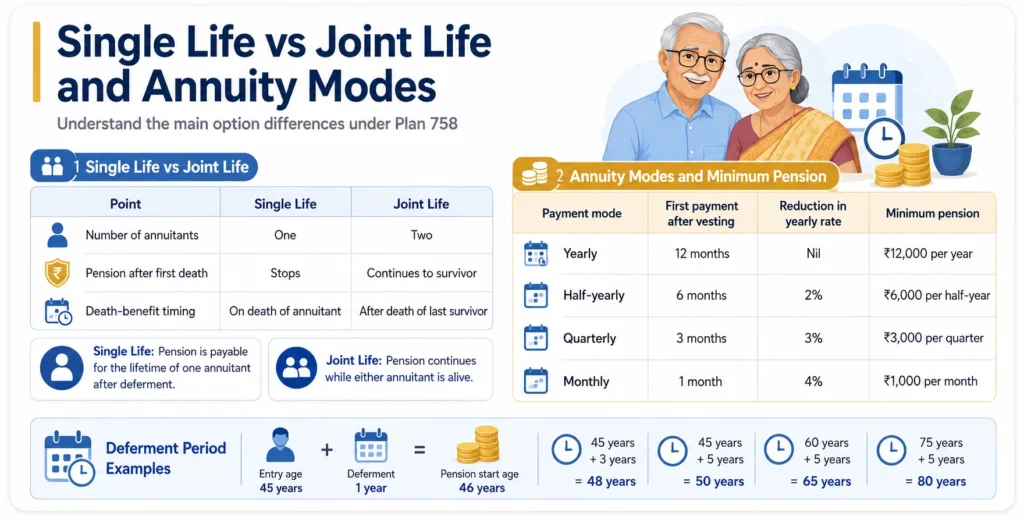 Single Life vs Joint Life and Annuity Modes

Understand the main option differences under Plan 758

1 Single Life vs Joint Life

| Point | Single Life | Joint Life |
|---|---|---|
| Number of annuitants | One | Two |
| Pension after first death | Stops | Continues to survivor |
| Death-benefit timing | On death of annuitant | After death of last survivor |

Single Life: Pension is payable for the lifetime of one annuitant after deferment.

Joint Life: Pension continues while either annuitant is alive.

2 Annuity Modes and Minimum Pension

| Payment mode | First payment after vesting | Reduction in yearly rate | Minimum pension |
|---|---|---|---|
| Yearly | 12 months | Nil | ₹12,000 per year |
| Half-yearly | 6 months | 2% | ₹6,000 per half-year |
| Quarterly | 3 months | 3% | ₹3,000 per quarter |
| Monthly | 1 month | 4% | ₹1,000 per month |

Deferment Period Examples

Entry age 45 years + Deferment 1 year = Pension start age 46 years

45 years + 3 years = 48 years

45 years + 5 years = 50 years

60 years + 5 years = 65 years

75 years + 5 years = 80 years